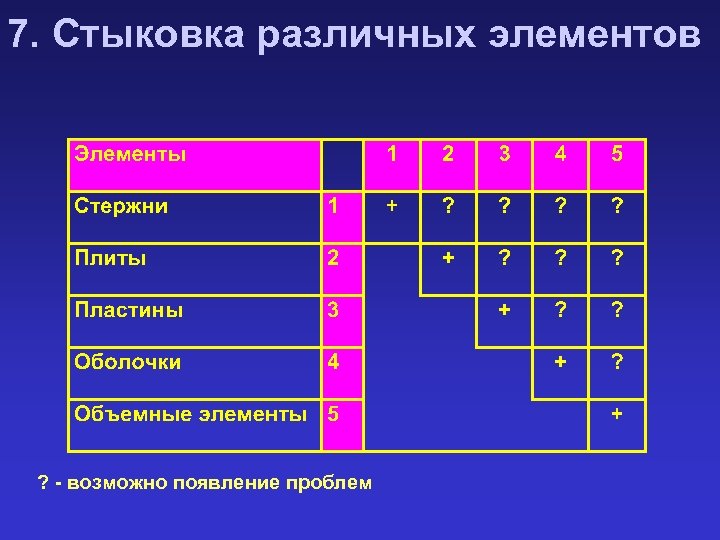 7. Стыковка различных элементов

| Элементы | | 1 | 2 | 3 | 4 | 5 |
|---|---|---|---|---|---|---|
| Стержни | 1 | + | ? | ? | ? | ? |
| Плиты | 2 | | + | ? | ? | ? |
| Пластины | 3 | | | + | ? | ? |
| Оболочки | 4 | | | | + | ? |
| Объемные элементы | 5 | | | | | + |

? - возможно появление проблем